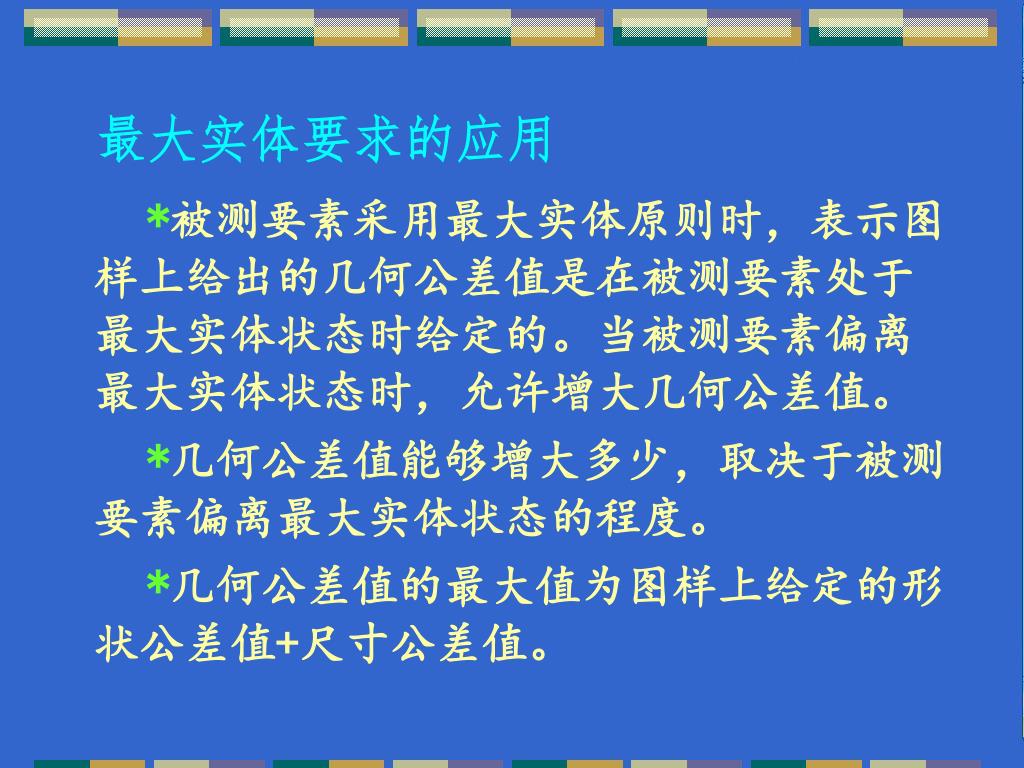 最大实体要求的应用

*被测要素采用最大实体原则时，表示图样上给出的几何公差值是在被测要素处于最大实体状态时给定的。当被测要素偏离最大实体状态时，允许增大几何公差值。

*几何公差值能够增大多少，取决于被测要素偏离最大实体状态的程度。

*几何公差值的最大值为图样上给定的形状公差值+尺寸公差值。